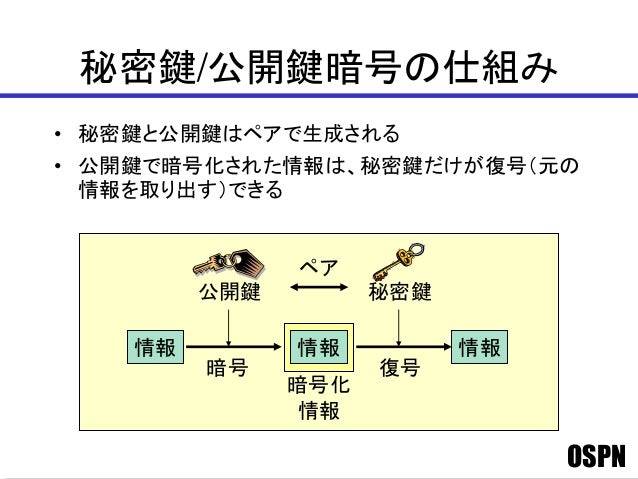 秘密鍵/公開鍵暗号の仕組み

• 秘密鍵と公開鍵はペアで生成される
• 公開鍵で暗号化された情報は、秘密鍵だけが復号（元の情報を取り出す）できる

ペア
公開鍵
秘密鍵
情報
暗号
情報
暗号化情報
復号
情報

OSPN